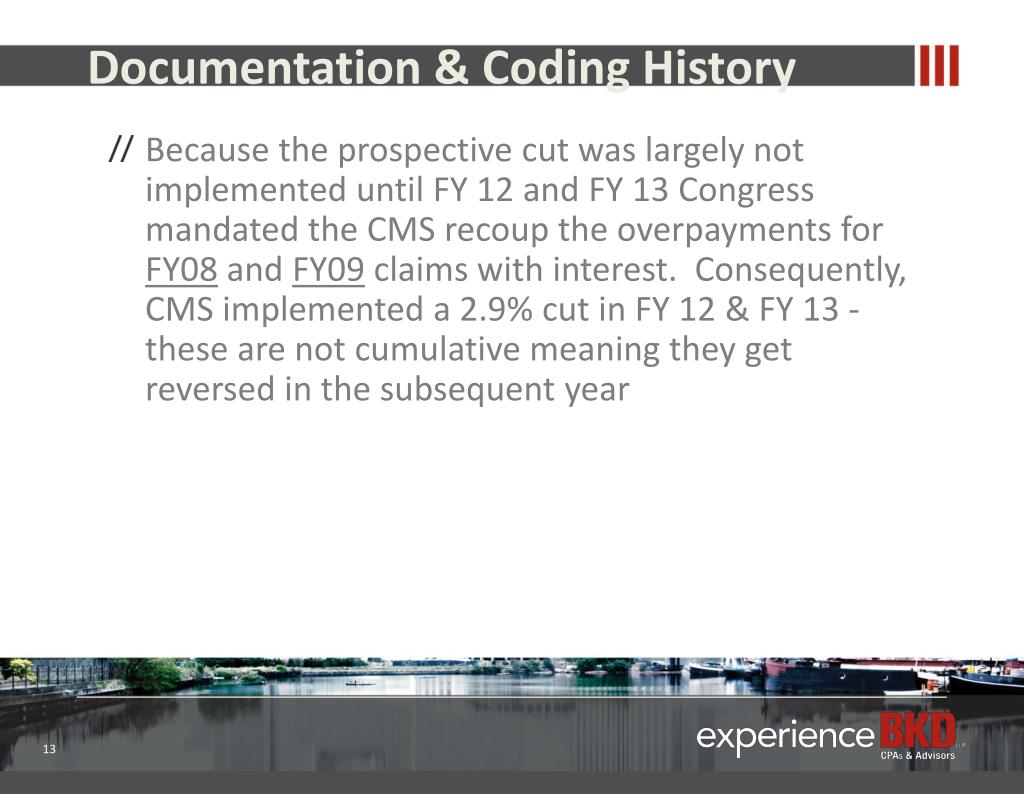 Documentation & Coding History

// Because the prospective cut was largely not implemented until FY 12 and FY 13 Congress mandated the CMS recoup the overpayments for FY08 and FY09 claims with interest. Consequently, CMS implemented a 2.9% cut in FY 12 & FY 13 - these are not cumulative meaning they get reversed in the subsequent year

13

experience BKD LLP
CPAs & Advisors